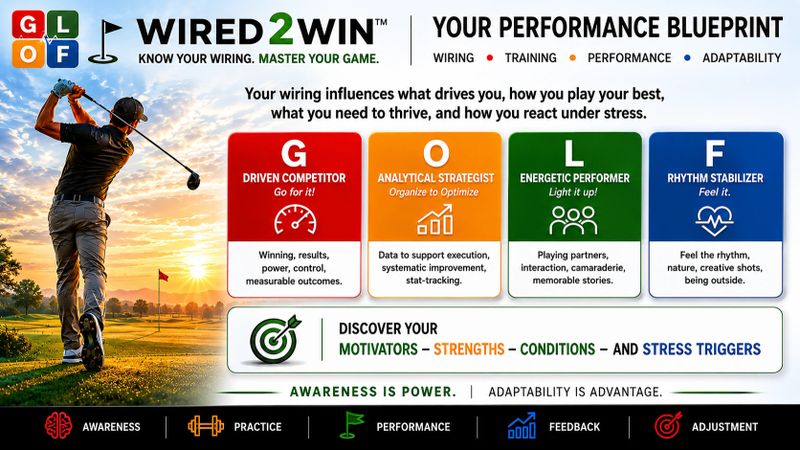 G L
O F

WIRED2WIN™
KNOW YOUR WIRING. MASTER YOUR GAME.

YOUR PERFORMANCE BLUEPRINT
WIRING • TRAINING • PERFORMANCE • ADAPTABILITY

Your wiring influences what drives you, how you play your best, what you need to thrive, and how you react under stress.

G
DRIVEN COMPETITOR
Go for it!
Winning, results, power, control, measurable outcomes.

O
ANALYTICAL STRATEGIST
Organize to Optimize
Data to support execution, systematic improvement, stat-tracking.

L
ENERGETIC PERFORMER
Light it up!
Playing partners, interaction, camaraderie, memorable stories.

F
RHYTHM STABILIZER
Feel it.
Feel the rhythm, nature, creative shots, being outside.

DISCOVER YOUR
MOTIVATORS – STRENGTHS – CONDITIONS – AND STRESS TRIGGERS

AWARENESS IS POWER. | ADAPTABILITY IS ADVANTAGE.

AWARENESS | PRACTICE | PERFORMANCE | FEEDBACK | ADJUSTMENT